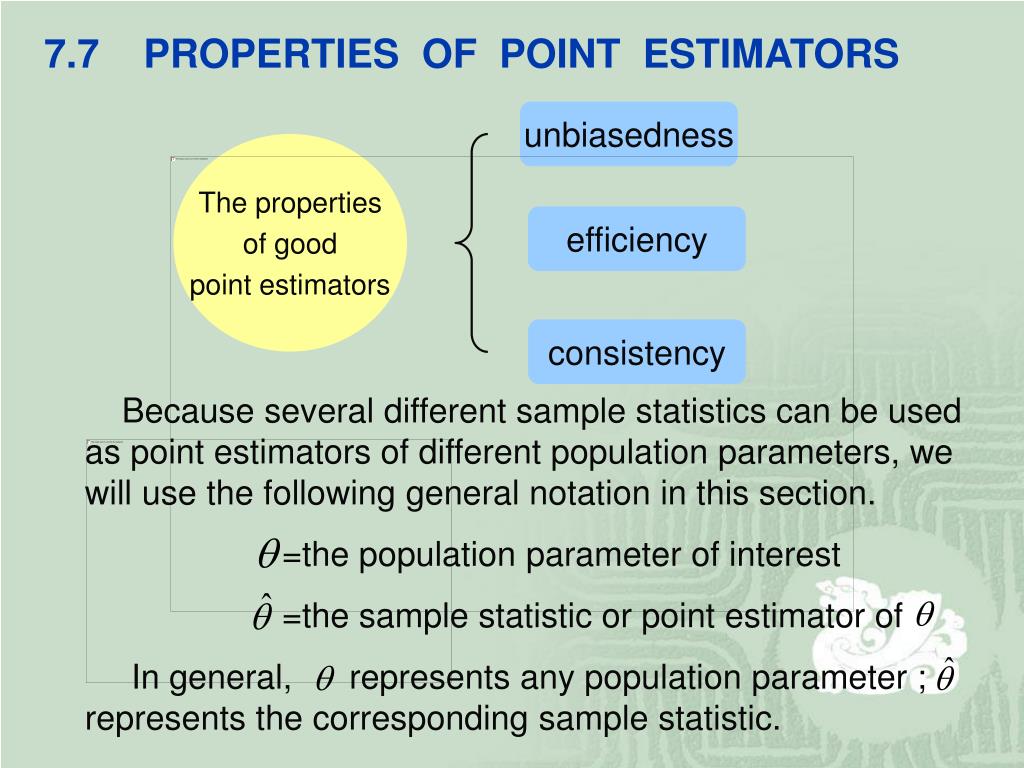 7.7 PROPERTIES OF POINT ESTIMATORS

The properties of good point estimators

unbiasedness

efficiency

consistency

Because several different sample statistics can be used as point estimators of different population parameters, we will use the following general notation in this section.

$\theta$=the population parameter of interest

$\hat{\theta}$ =the sample statistic or point estimator of $\theta$

In general, $\theta$ represents any population parameter ; $\hat{\theta}$ represents the corresponding sample statistic.